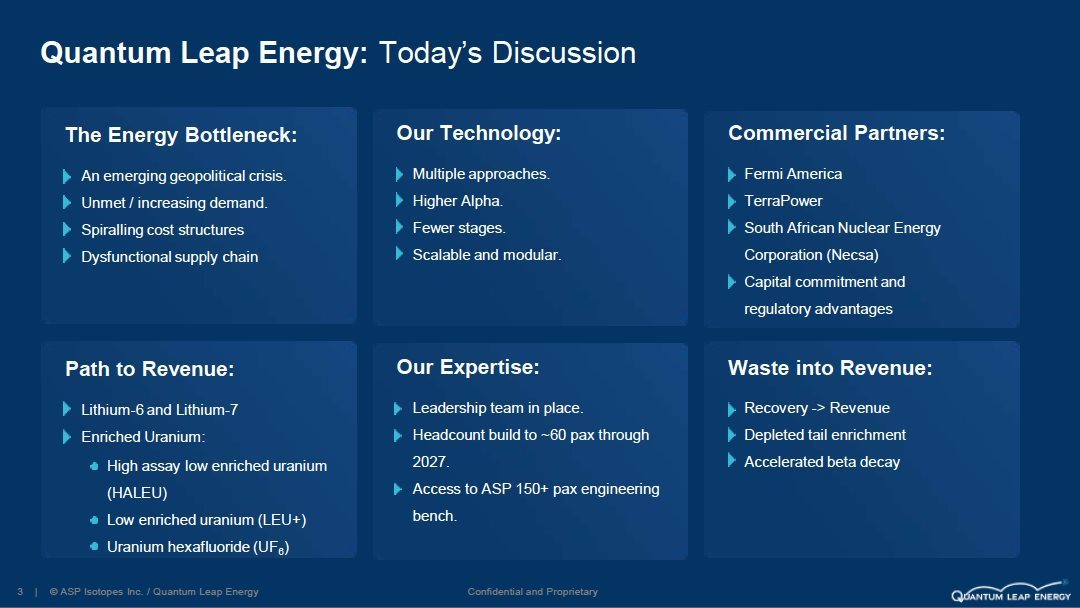 Quantum Leap Energy: Today's Discussion

The Energy Bottleneck:

An emerging geopolitical crisis.
Unmet / increasing demand.
Spiralling cost structures
Dysfunctional supply chain

Our Technology:

Multiple approaches.
Higher Alpha.
Fewer stages.
Scalable and modular.

Commercial Partners:

Fermi America
TerraPower
South African Nuclear Energy Corporation (Necsa)
Capital commitment and regulatory advantages

Path to Revenue:

Lithium-6 and Lithium-7
Enriched Uranium:
High assay low enriched uranium (HALEU)
Low enriched uranium (LEU+)
Uranium hexafluoride ($UF_6$)

Our Expertise:

Leadership team in place.
Headcount build to ~60 pax through 2027.
Access to ASP 150+ pax engineering bench.

Waste into Revenue:

Recovery -> Revenue
Depleted tail enrichment
Accelerated beta decay

3 | © ASP Isotopes Inc. / Quantum Leap Energy    Confidential and Proprietary    QUANTUM LEAP ENERGY